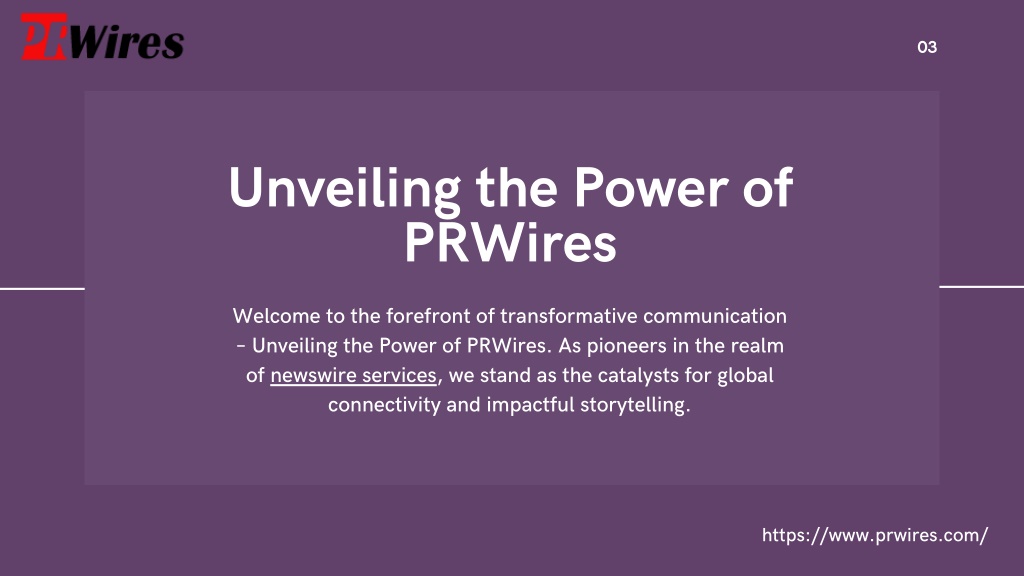 PRWires

03

Unveiling the Power of PRWires

Welcome to the forefront of transformative communication – Unveiling the Power of PRWires. As pioneers in the realm of newswire services, we stand as the catalysts for global connectivity and impactful storytelling.

https://www.prwires.com/